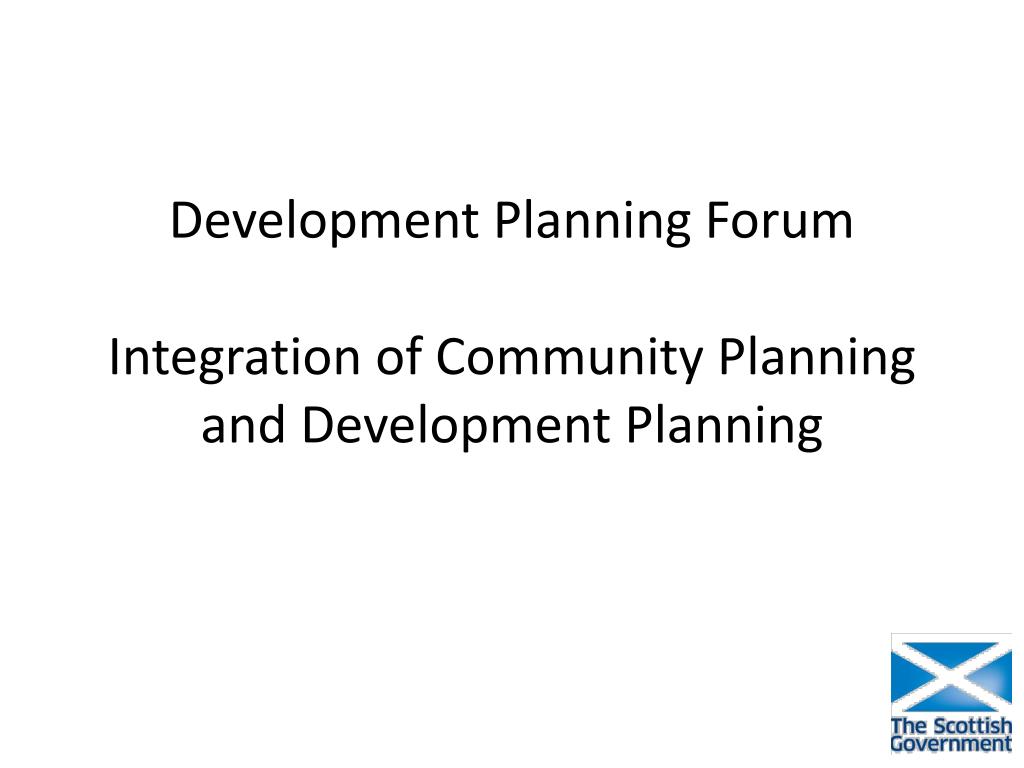 Development Planning Forum

Integration of Community Planning and Development Planning

The Scottish Government